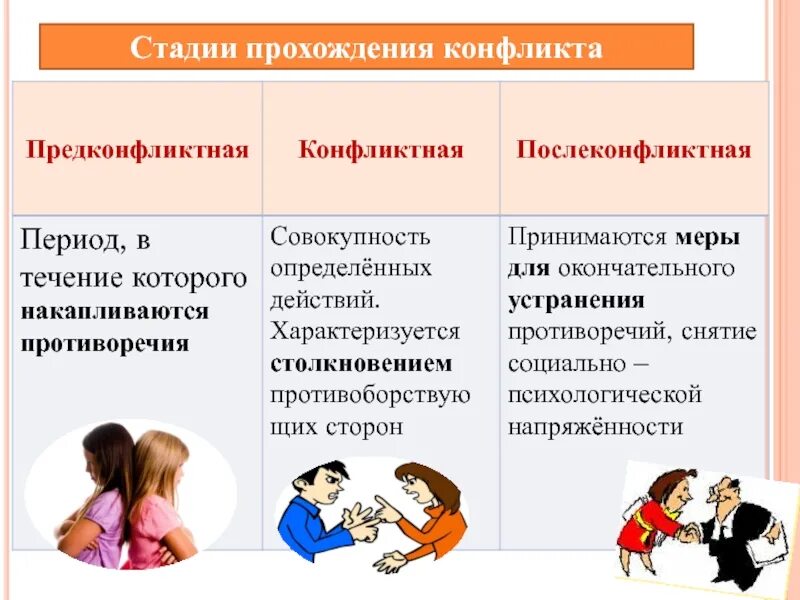 Стадии прохождения конфликта

| Предконфликтная | Конфликтная | Послеконфликтная |
|---|---|---|
| Период, в течение которого накапливаются противоречия | Совокупность определённых действий. Характеризуется столкновением противоборствующих сторон | Принимаются меры для окончательного устранения противоречий, снятие социально – психологической напряжённости |